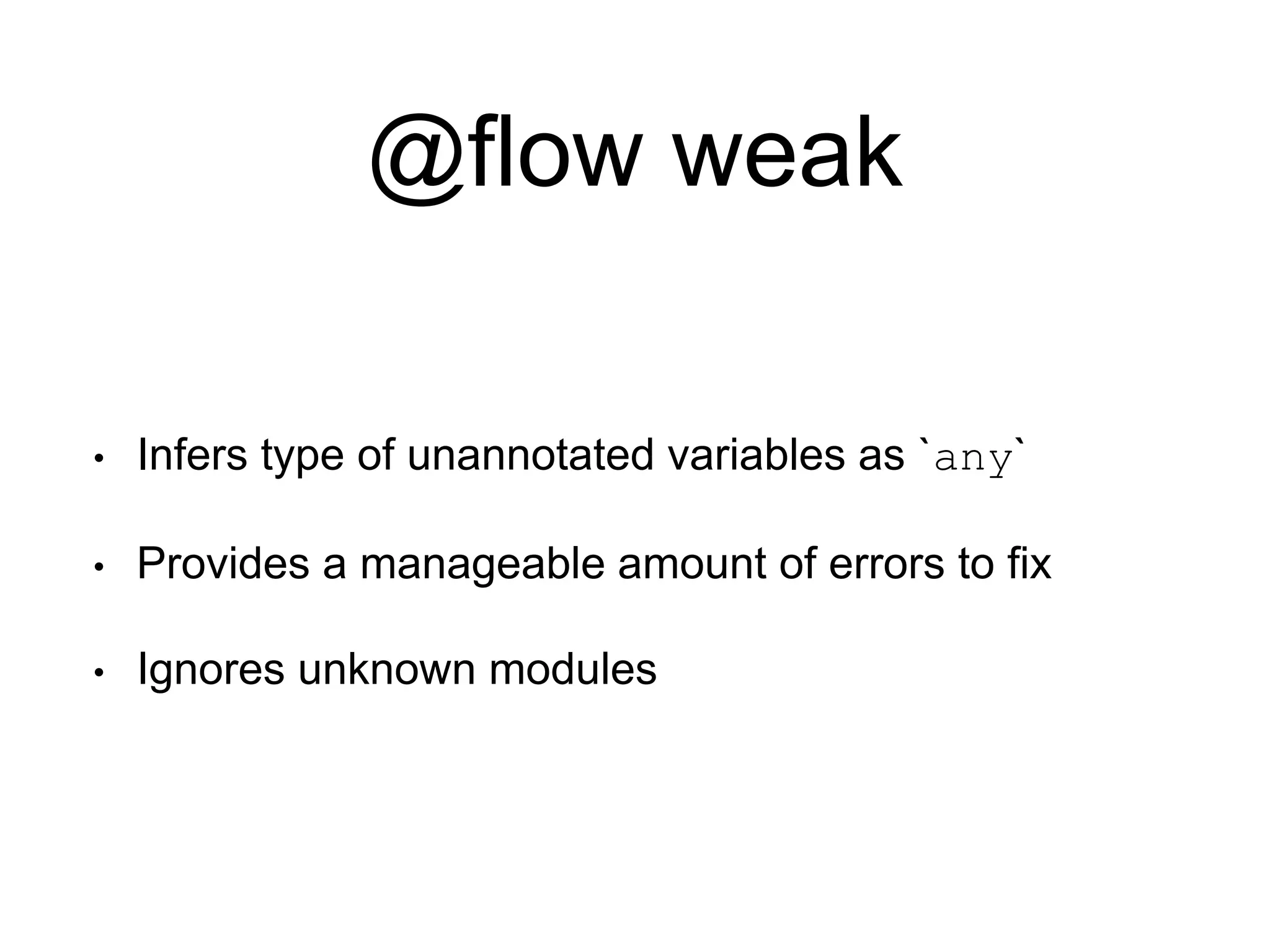 @flow weak

• Infers type of unannotated variables as `any`

• Provides a manageable amount of errors to fix

• Ignores unknown modules